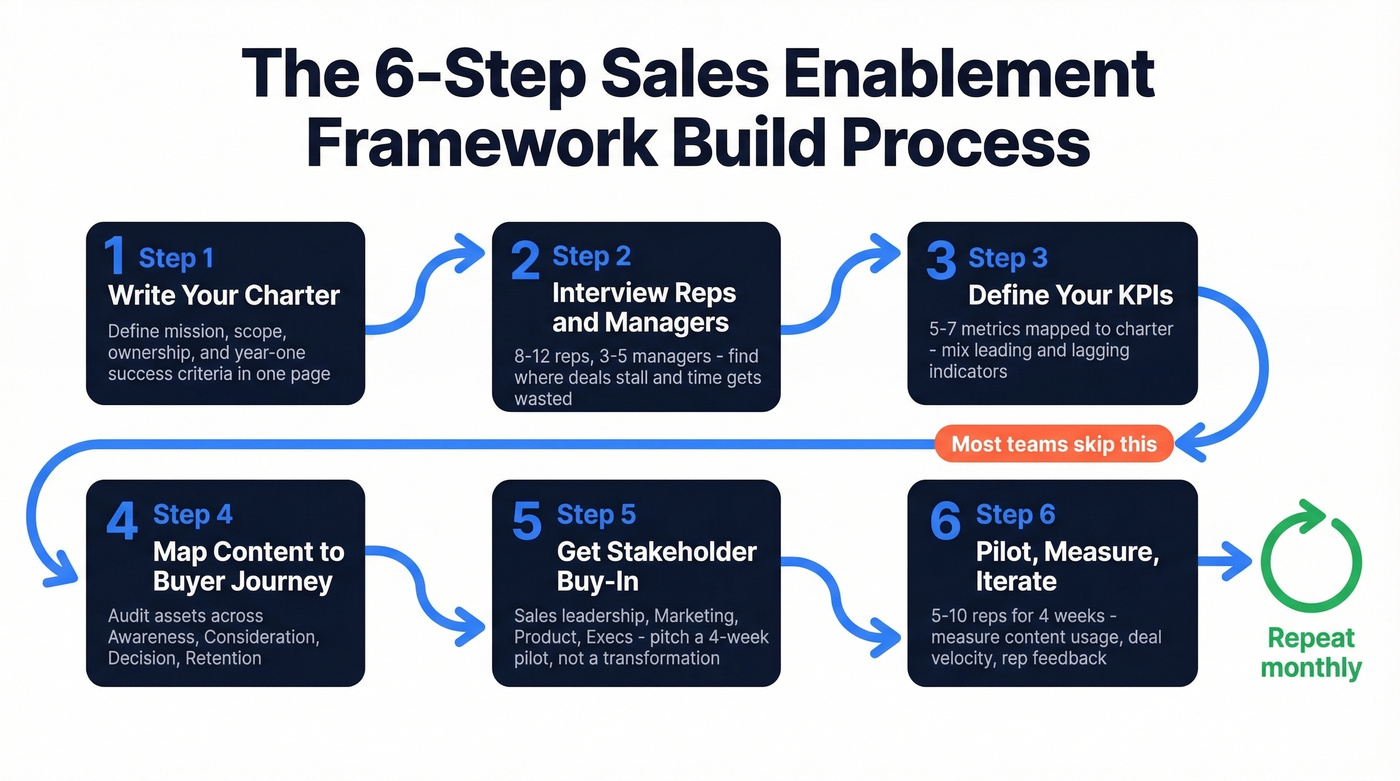 The 6-Step Sales Enablement Framework Build Process

1 Step 1
Write Your Charter
Define mission, scope, ownership, and year-one success criteria in one page

2 Step 2
Interview Reps and Managers
8-12 reps, 3-5 managers - find where deals stall and time gets wasted

3 Step 3
Define Your KPIs
5-7 metrics mapped to charter - mix leading and lagging indicators

Most teams skip this

4 Step 4
Map Content to Buyer Journey
Audit assets across Awareness, Consideration, Decision, Retention

5 Step 5
Get Stakeholder Buy-In
Sales leadership, Marketing, Product, Execs - pitch a 4-week pilot, not a transformation

6 Step 6
Pilot, Measure, Iterate
5-10 reps for 4 weeks - measure content usage, deal velocity, rep feedback

Repeat monthly